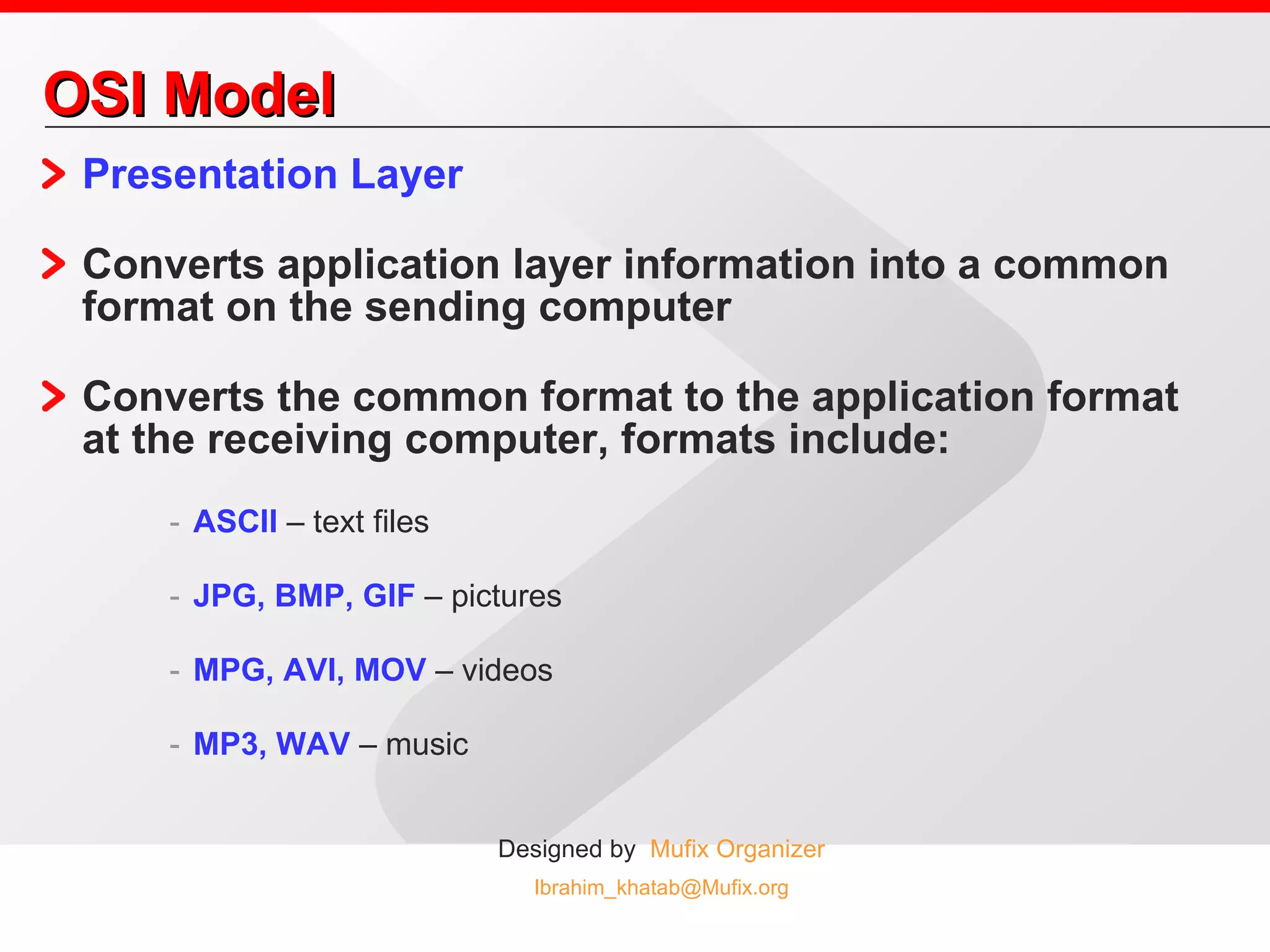 OSI Model

Presentation Layer

Converts application layer information into a common format on the sending computer

Converts the common format to the application format at the receiving computer, formats include:

- ASCII – text files

- JPG, BMP, GIF – pictures

- MPG, AVI, MOV – videos

- MP3, WAV – music

Designed by Mufix Organizer

Ibrahim_khatab@Mufix.org